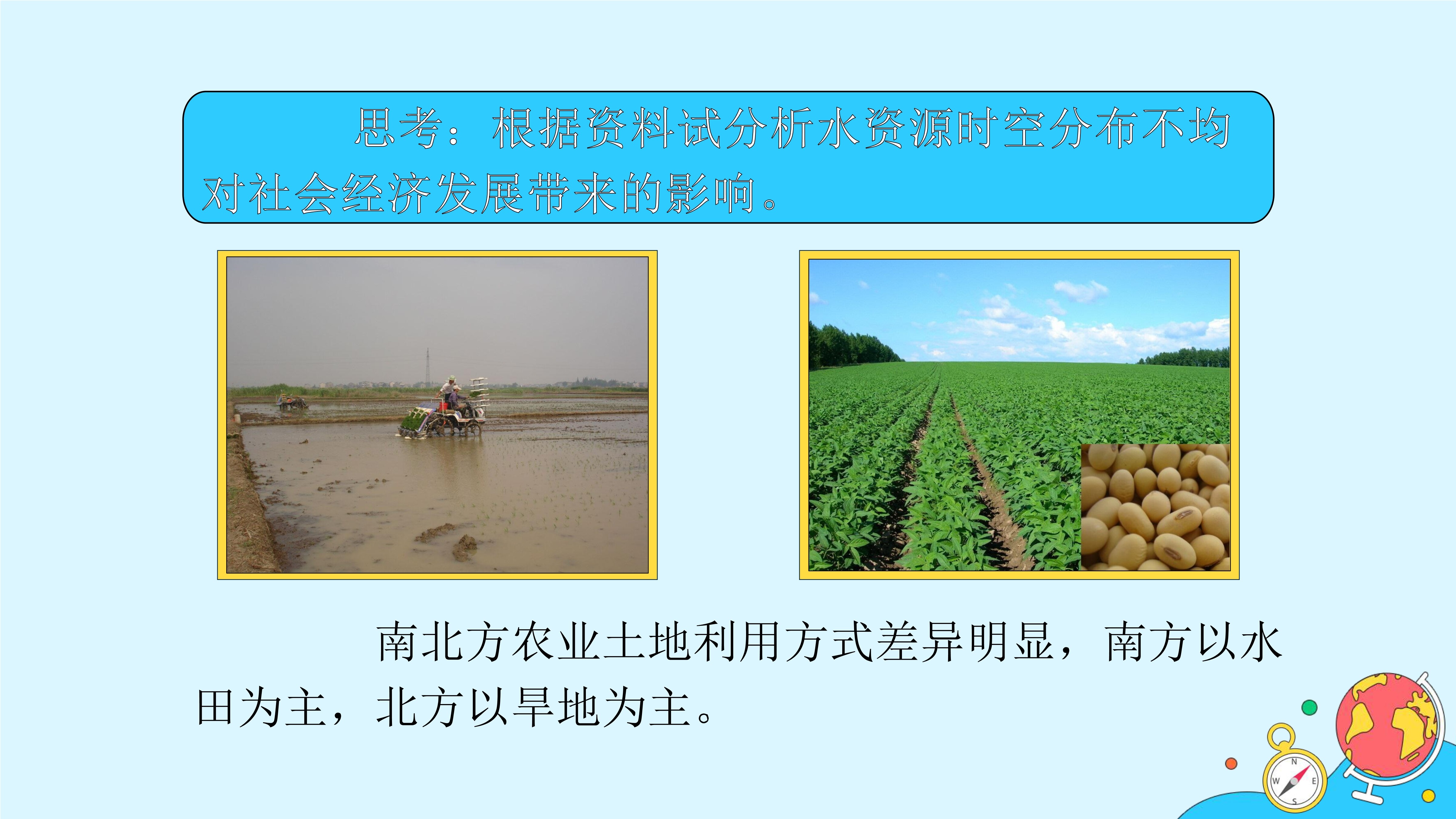 思考：根据资料试分析水资源时空分布不均对社会经济发展带来的影响。

南北方农业土地利用方式差异明显，南方以水田为主，北方以旱地为主。

N
W
E
S